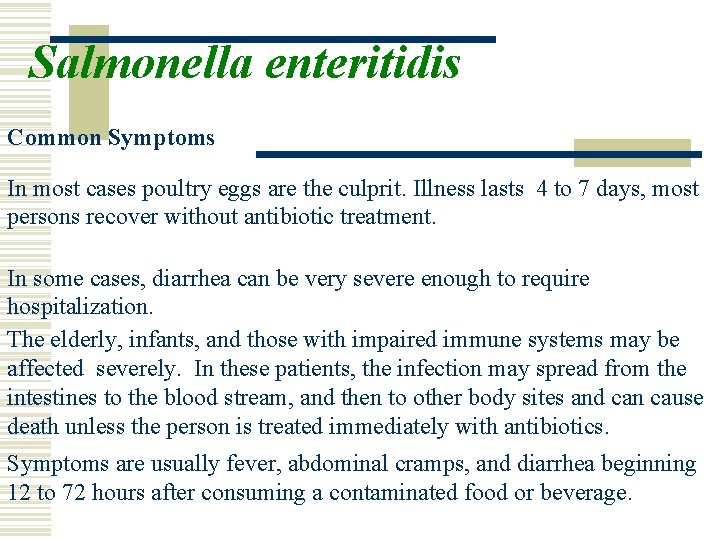 Salmonella enteritidis

Common Symptoms

In most cases poultry eggs are the culprit. Illness lasts 4 to 7 days, most persons recover without antibiotic treatment.

In some cases, diarrhea can be very severe enough to require hospitalization.

The elderly, infants, and those with impaired immune systems may be affected severely. In these patients, the infection may spread from the intestines to the blood stream, and then to other body sites and can cause death unless the person is treated immediately with antibiotics.

Symptoms are usually fever, abdominal cramps, and diarrhea beginning 12 to 72 hours after consuming a contaminated food or beverage.